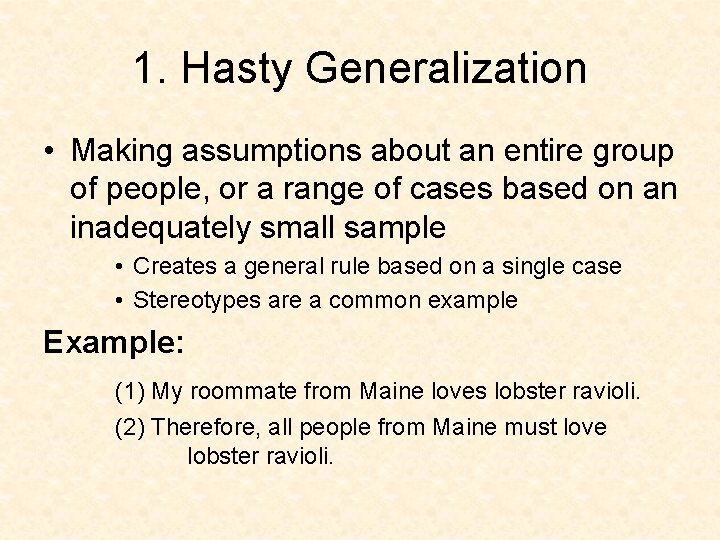 1. Hasty Generalization

• Making assumptions about an entire group of people, or a range of cases based on an inadequately small sample

• Creates a general rule based on a single case
• Stereotypes are a common example

Example:

(1) My roommate from Maine loves lobster ravioli.

(2) Therefore, all people from Maine must love lobster ravioli.